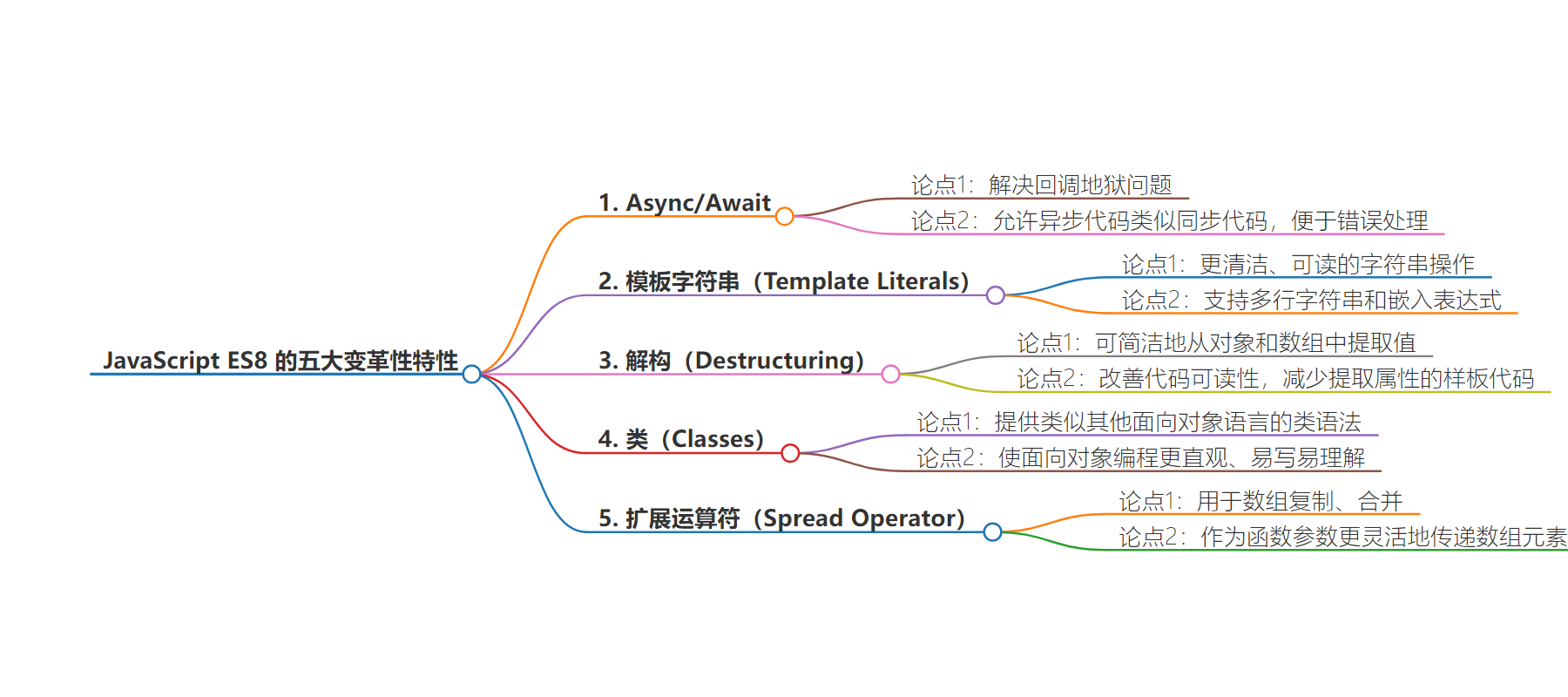 JavaScript ES8 的五大变革性特性

1. Async/Await

论点1：解决回调地狱问题

论点2：允许异步代码类似同步代码，便于错误处理

2. 模板字符串（Template Literals）

论点1：更清洁、可读的字符串操作

论点2：支持多行字符串和嵌入表达式

3. 解构（Destructuring）

论点1：可简洁地从对象和数组中提取值

论点2：改善代码可读性，减少提取属性的样板代码

4. 类（Classes）

论点1：提供类似其他面向对象语言的类语法

论点2：使面向对象编程更直观、易写易理解

5. 扩展运算符（Spread Operator）

论点1：用于数组复制、合并

论点2：作为函数参数更灵活地传递数组元素